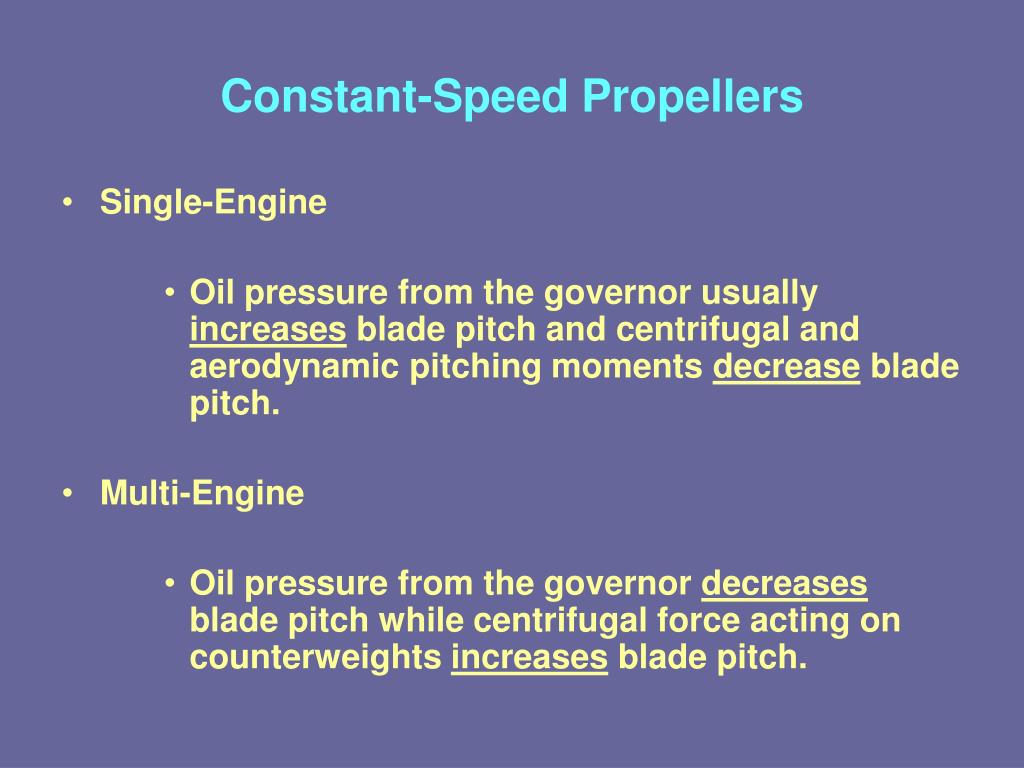 Constant-Speed Propellers

• Single-Engine

• Oil pressure from the governor usually increases blade pitch and centrifugal and aerodynamic pitching moments decrease blade pitch.

• Multi-Engine

• Oil pressure from the governor decreases blade pitch while centrifugal force acting on counterweights increases blade pitch.